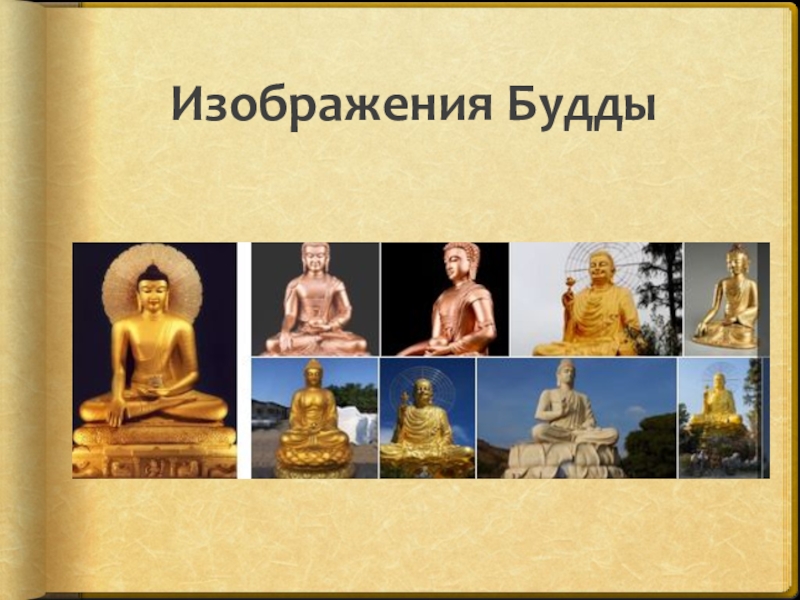 Изображения Будды